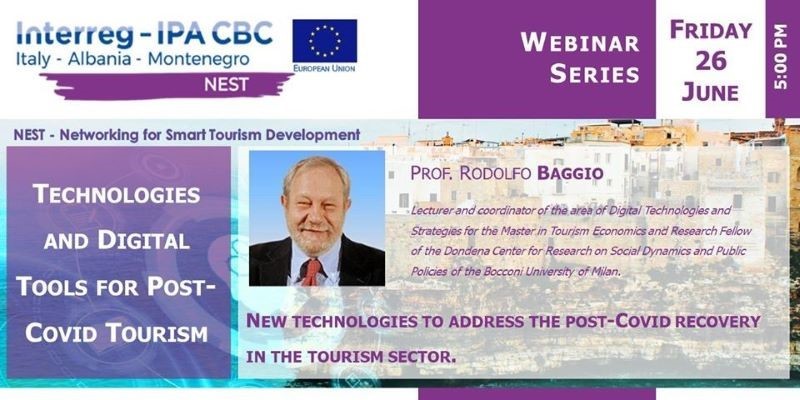 Interreg - IPA CBC
Italy - Albania - Montenegro
NEST

EUROPEAN UNION

WEBINAR SERIES

FRIDAY 26 JUNE

5:00 PM

NEST - Networking for Smart Tourism Development

TECHNOLOGIES AND DIGITAL TOOLS FOR POST-COVID TOURISM

PROF. RODOLFO BAGGIO

Lecturer and coordinator of the area of Digital Technologies and Strategies for the Master in Tourism Economics and Research Fellow of the Dondena Center for Research on Social Dynamics and Public Policies of the Bocconi University of Milan.

NEW TECHNOLOGIES TO ADDRESS THE POST-COVID RECOVERY IN THE TOURISM SECTOR.